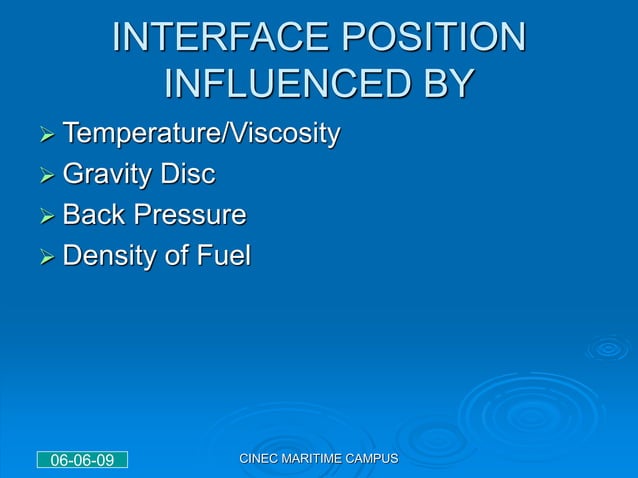 INTERFACE POSITION INFLUENCED BY

➢ Temperature/Viscosity
➢ Gravity Disc
➢ Back Pressure
➢ Density of Fuel

06-06-09

CINEC MARITIME CAMPUS